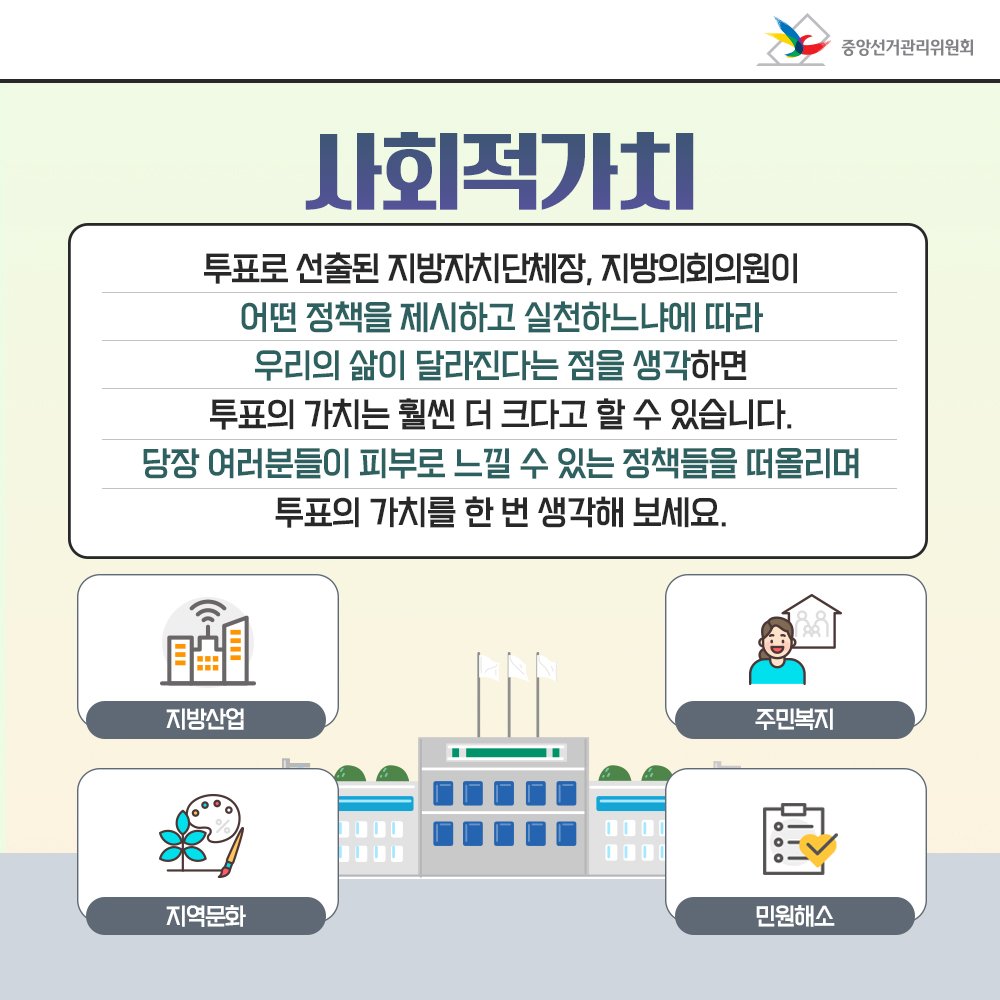 중앙선거관리위원회

사회적가치

투표로 선출된 지방자치단체장, 지방의회의원이
어떤 정책을 제시하고 실천하느냐에 따라
우리의 삶이 달라진다는 점을 생각하면
투표의 가치는 훨씬 더 크다고 할 수 있습니다.
당장 여러분들이 피부로 느낄 수 있는 정책들을 떠올리며
투표의 가치를 한 번 생각해 보세요.

지방산업

주민복지

지역문화

민원해소